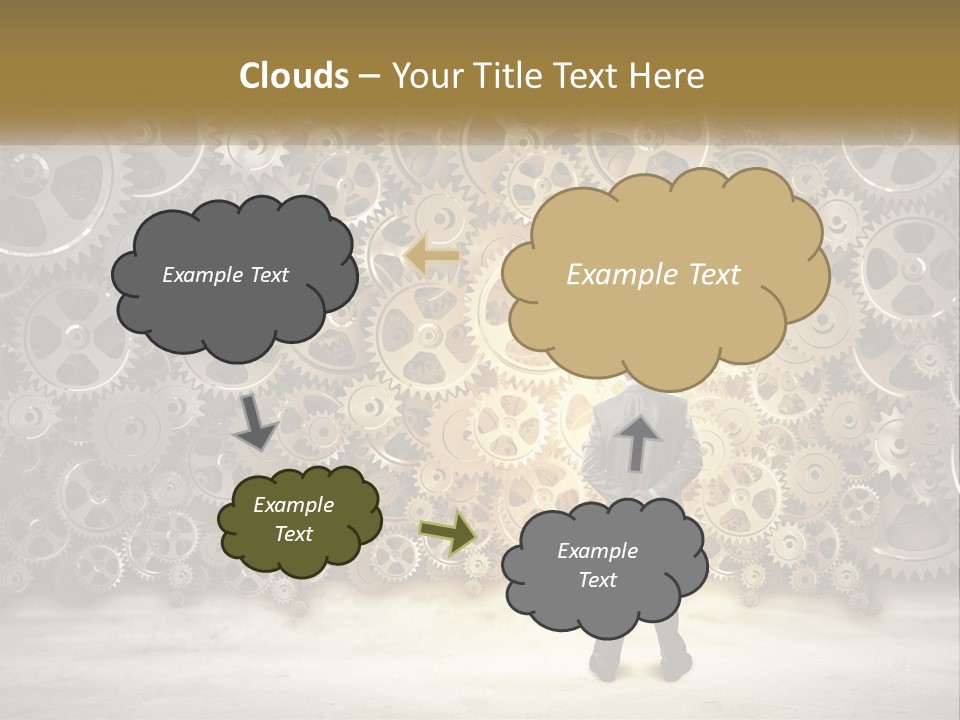 Clouds – Your Title Text Here

Example Text

Example Text

Example Text

Example Text